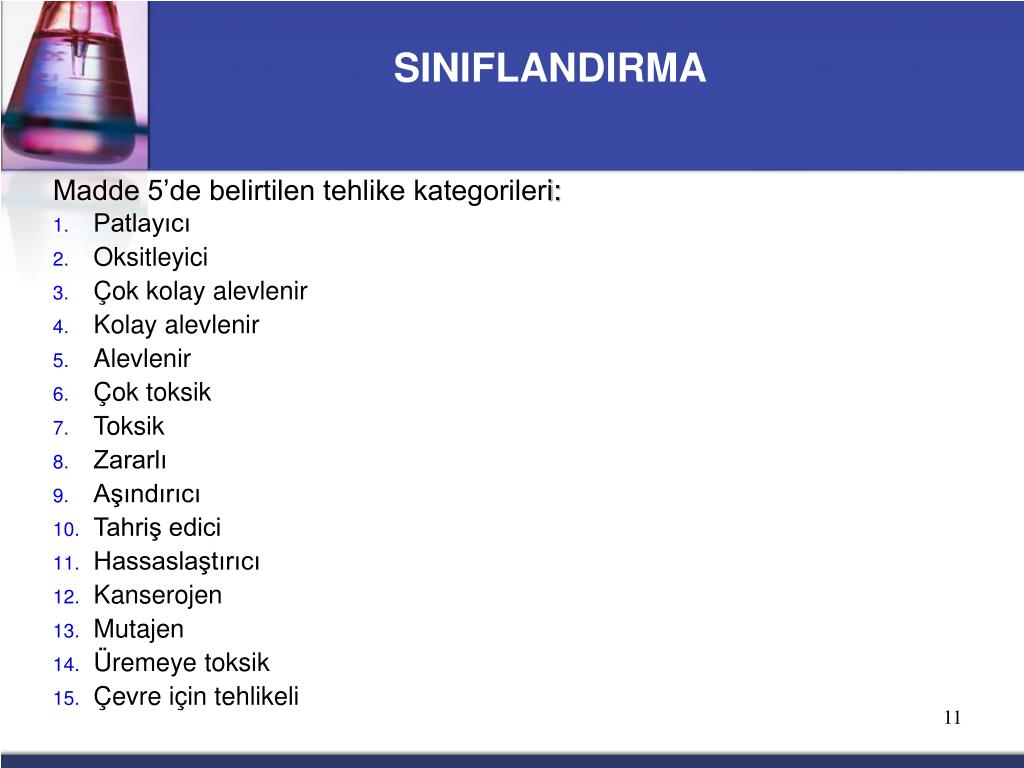 SINIFLANDIRMA

Madde 5’de belirtilen tehlike kategorileri:

1. Patlayıcı
2. Oksitleyici
3. Çok kolay alevlenir
4. Kolay alevlenir
5. Alevlenir
6. Çok toksik
7. Toksik
8. Zararlı
9. Aşındırıcı
10. Tahriş edici
11. Hassaslaştırıcı
12. Kanserojen
13. Mutajen
14. Üremeye toksik
15. Çevre için tehlikeli

11